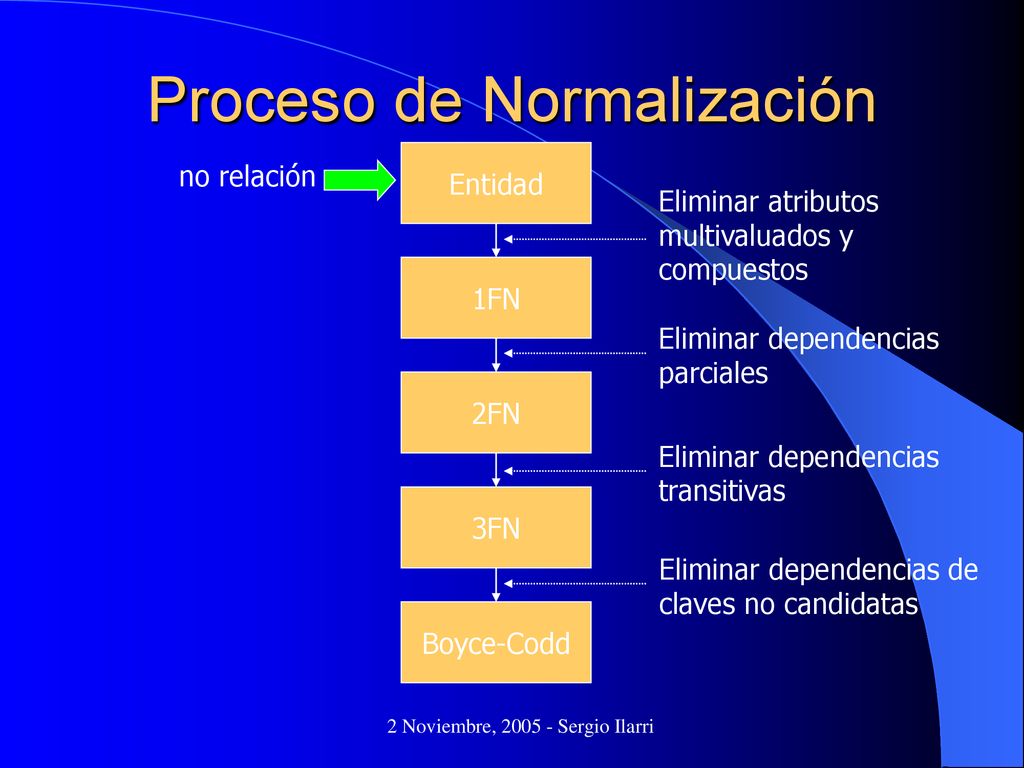 Proceso de Normalización

no relación

Entidad

Eliminar atributos multivaluados y compuestos

1FN

Eliminar dependencias parciales

2FN

Eliminar dependencias transitivas

3FN

Eliminar dependencias de claves no candidatas

Boyce-Codd

2 Noviembre, 2005 - Sergio Ilarri